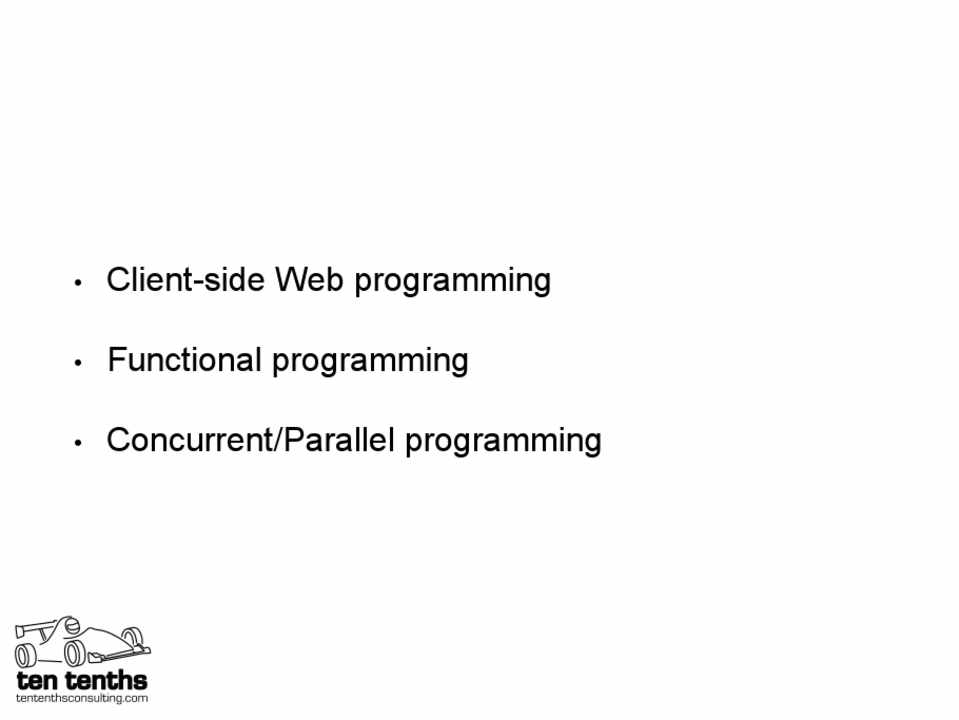 • Client-side Web programming

• Functional programming

• Concurrent/Parallel programming

ten tenths
tententhsconsulting.com